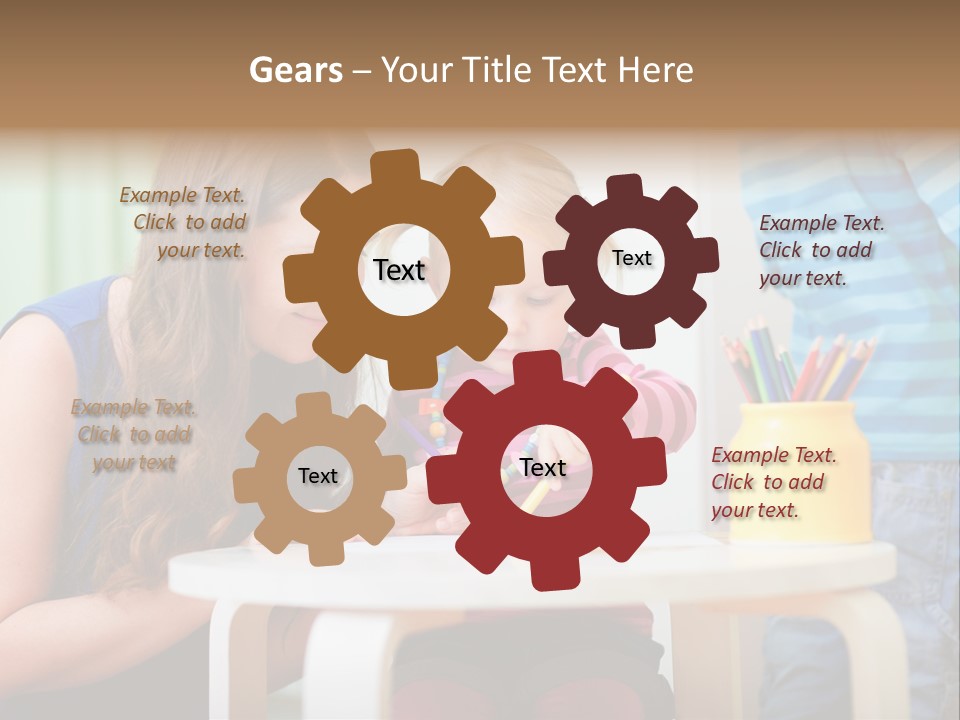 Gears – Your Title Text Here

Example Text. Click to add your text.

Text

Text

Example Text. Click to add your text.

Example Text. Click to add your text

Text

Text

Example Text. Click to add your text.